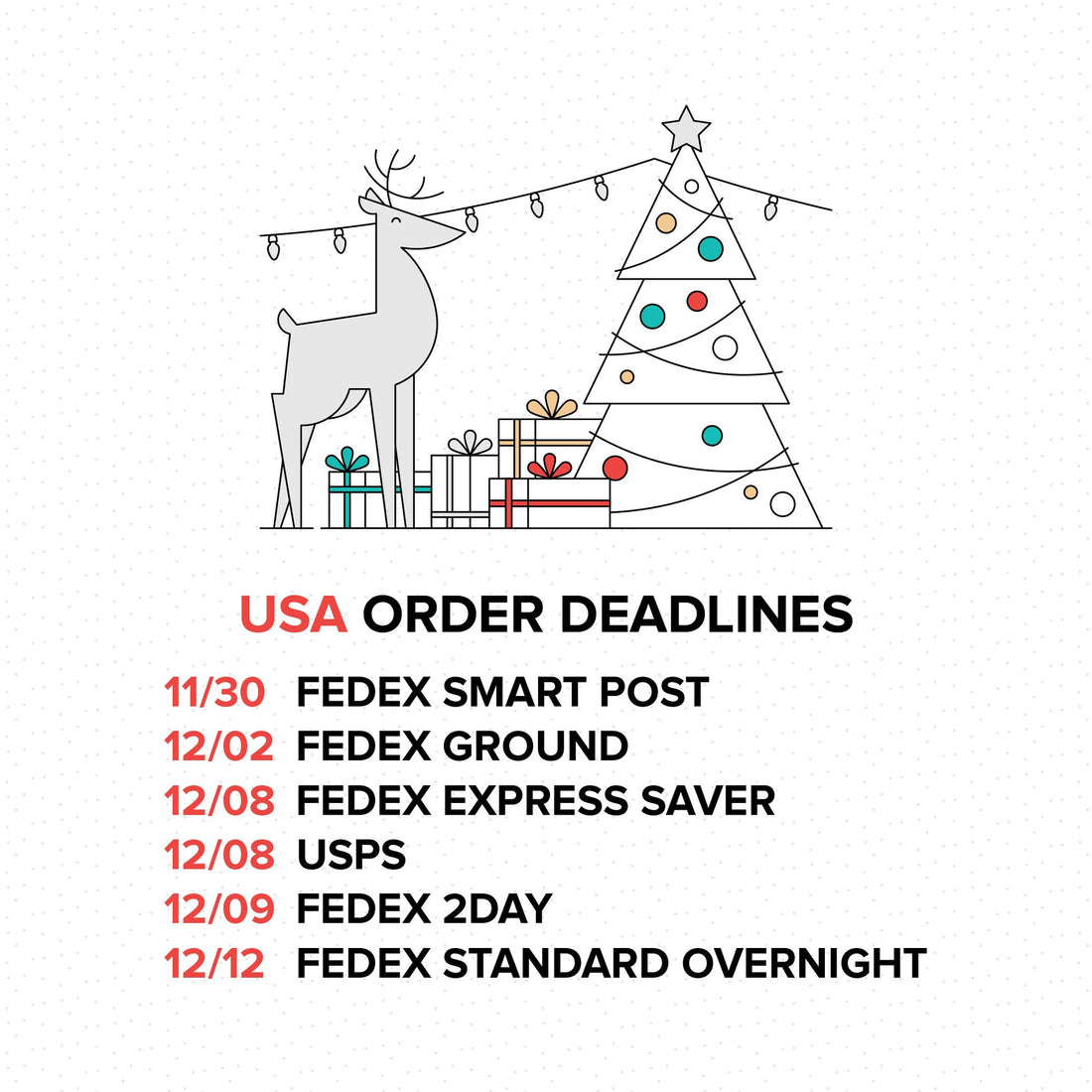 USA ORDER DEADLINES

11/30 FEDEX SMART POST
12/02 FEDEX GROUND
12/08 FEDEX EXPRESS SAVER
12/08 USPS
12/09 FEDEX 2DAY
12/12 FEDEX STANDARD OVERNIGHT